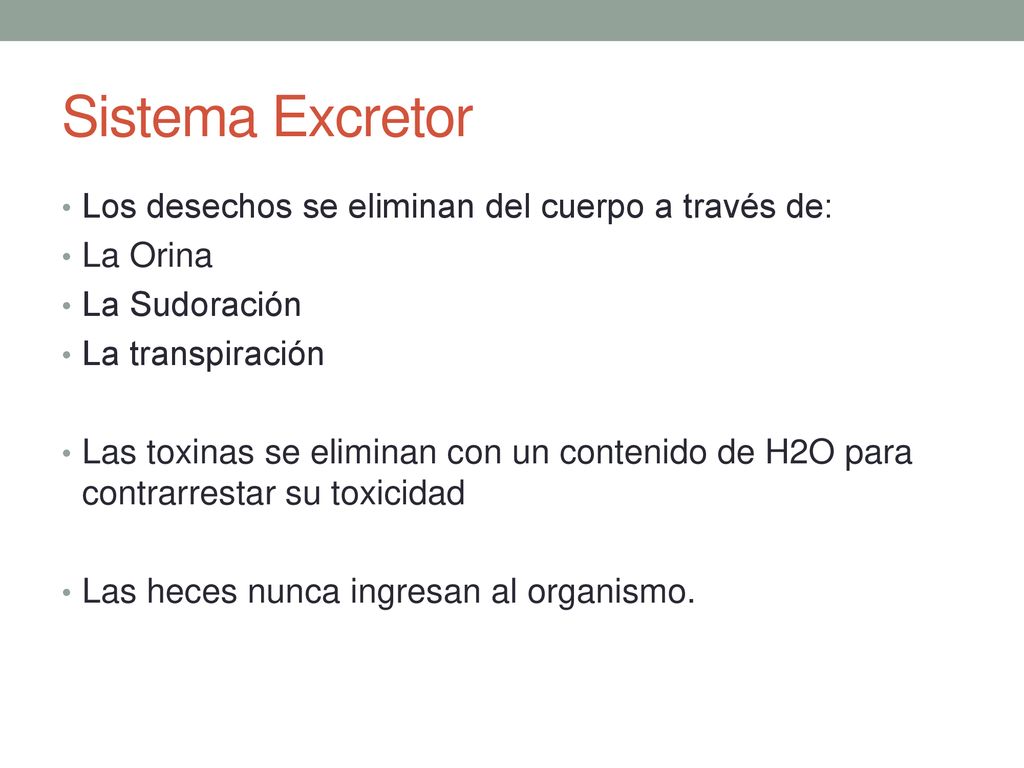 Sistema Excretor

• Los desechos se eliminan del cuerpo a través de:
• La Orina
• La Sudoración
• La transpiración

• Las toxinas se eliminan con un contenido de H2O para contrarrestar su toxicidad

• Las heces nunca ingresan al organismo.